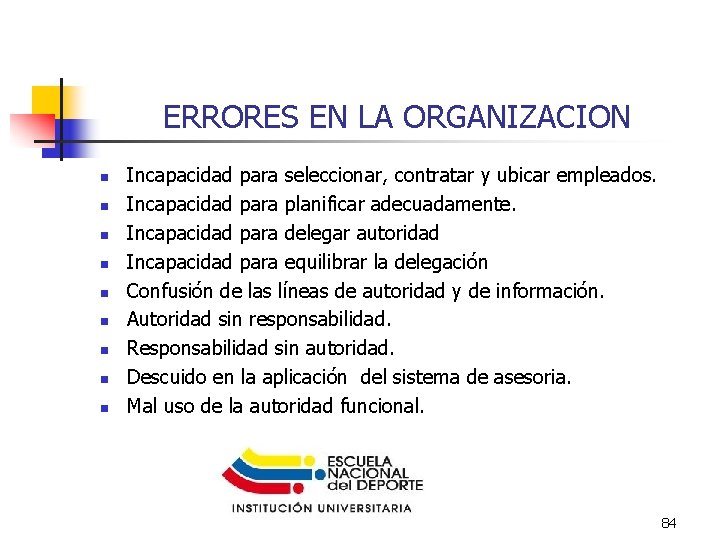 ERRORES EN LA ORGANIZACION

- Incapacidad para seleccionar, contratar y ubicar empleados.
- Incapacidad para planificar adecuadamente.
- Incapacidad para delegar autoridad
- Incapacidad para equilibrar la delegación
- Confusión de las líneas de autoridad y de información.
- Autoridad sin responsabilidad.
- Responsabilidad sin autoridad.
- Descuido en la aplicación del sistema de asesoria.
- Mal uso de la autoridad funcional.

ESCUELA NACIONAL del DEPORTE
INSTITUCIÓN UNIVERSITARIA

84